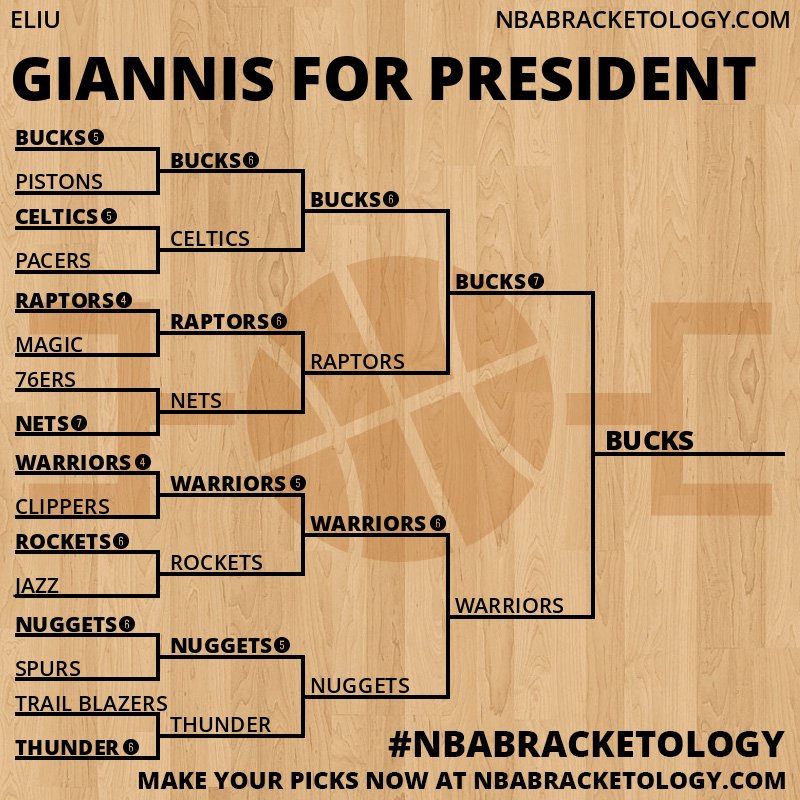 ELIU

NBABRACKETOLOGY.COM

GIANNIS FOR PRESIDENT

BUCKS 5
PISTONS
CELTICS 5
PACERS
RAPTORS 4
MAGIC
76ERS
NETS 7
WARRIORS 4
CLIPPERS
ROCKETS 6
JAZZ
NUGGETS 6
SPURS
TRAIL BLAZERS
THUNDER 6

BUCKS 6
CELTICS
RAPTORS 6
NETS
WARRIORS 5
ROCKETS
NUGGETS 5
THUNDER

BUCKS 6
RAPTORS
WARRIORS 6
NUGGETS

BUCKS 7
WARRIORS

BUCKS

#NBABRACKETOLOGY

MAKE YOUR PICKS NOW AT NBABRACKETOLOGY.COM